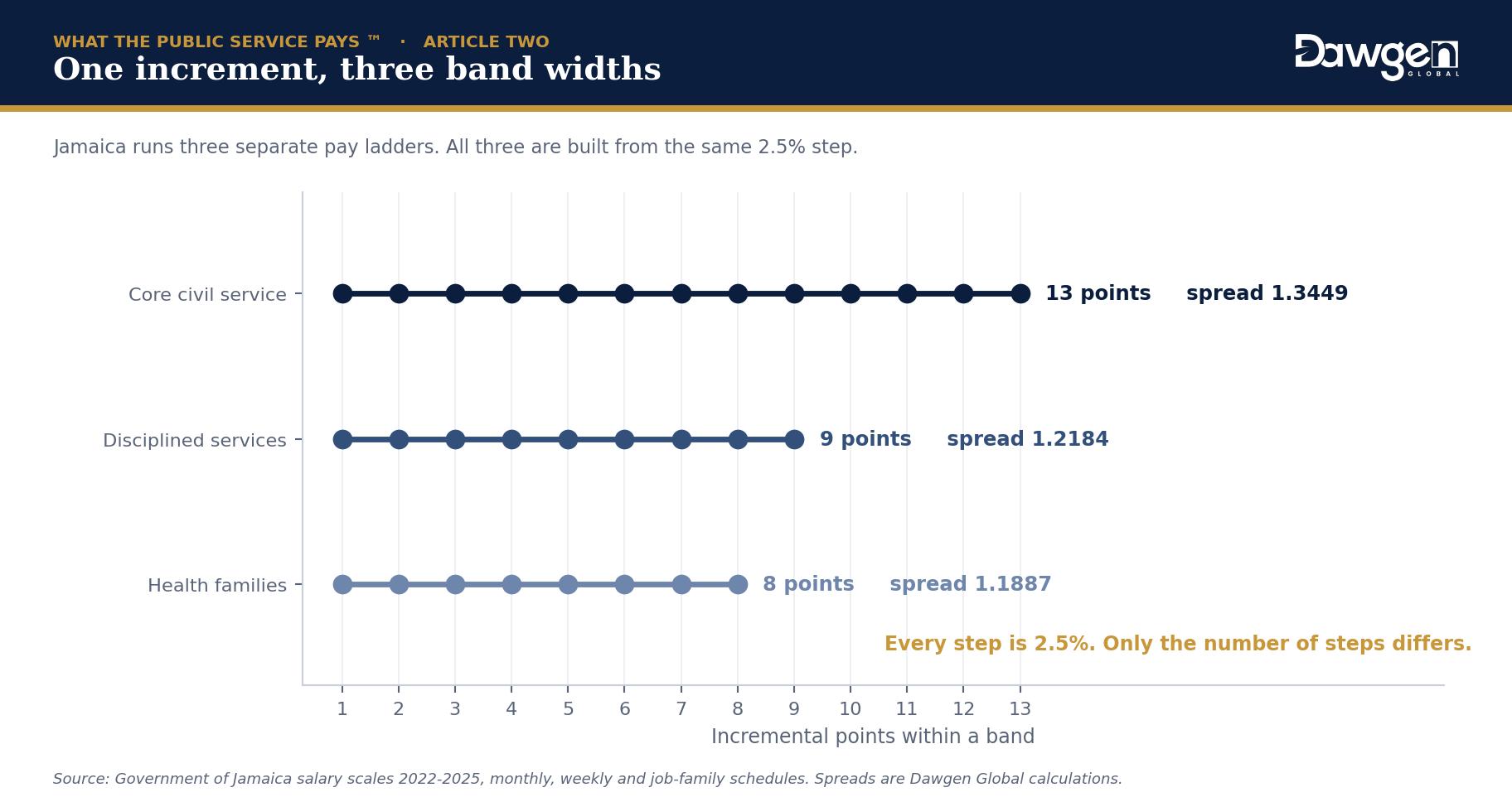 WHAT THE PUBLIC SERVICE PAYS ™ · ARTICLE TWO
One increment, three band widths

Dawgen GLOBAL

Jamaica runs three separate pay ladders. All three are built from the same 2.5% step.

Core civil service
13 points spread 1.3449

Disciplined services
9 points spread 1.2184

Health families
8 points spread 1.1887

Every step is 2.5%. Only the number of steps differs.

1 2 3 4 5 6 7 8 9 10 11 12 13
Incremental points within a band

Source: Government of Jamaica salary scales 2022-2025, monthly, weekly and job-family schedules. Spreads are Dawgen Global calculations.